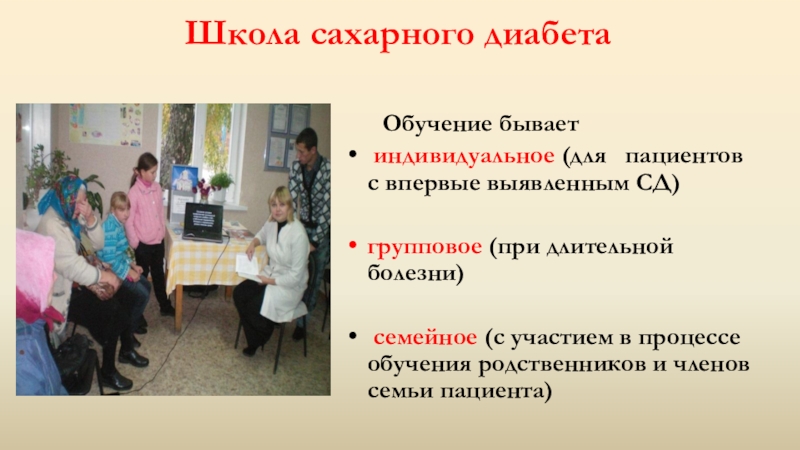 Школа сахарного диабета

Обучение бывает

• индивидуальное (для пациентов с впервые выявленным СД)

• групповое (при длительной болезни)

• семейное (с участием в процессе обучения родственников и членов семьи пациента)